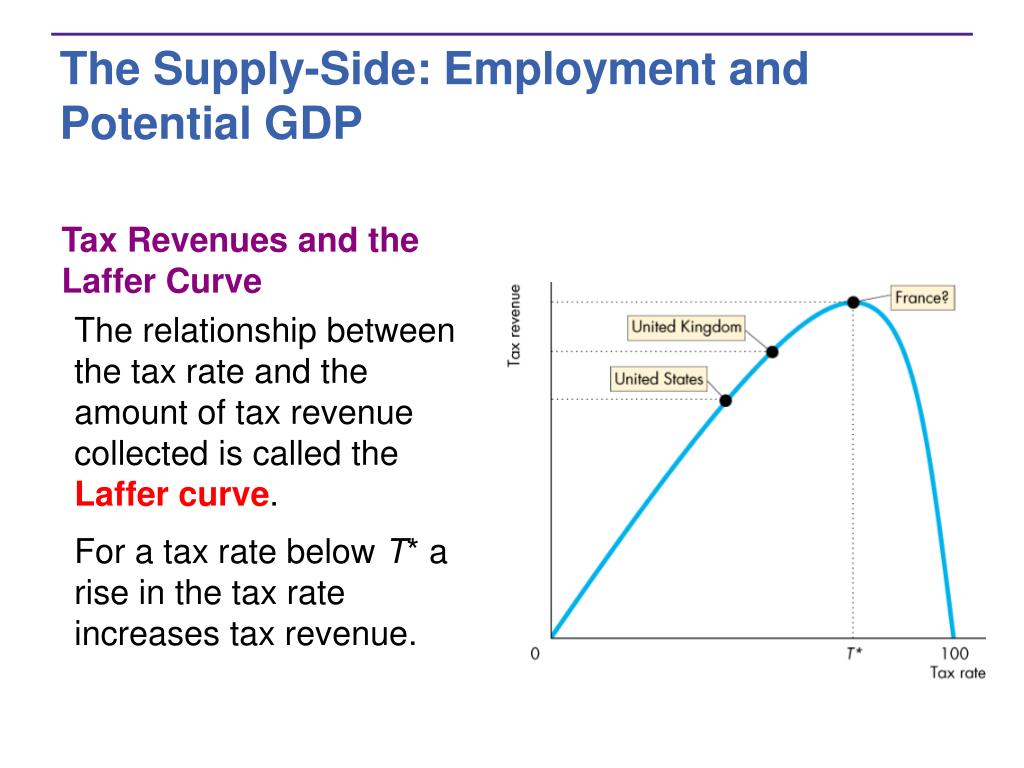 The Supply-Side: Employment and Potential GDP

Tax Revenues and the Laffer Curve

The relationship between the tax rate and the amount of tax revenue collected is called the Laffer curve.

For a tax rate below $T^*$ a rise in the tax rate increases tax revenue.

Tax revenue

France?

United Kingdom

United States

0

$T^*$

100

Tax rate